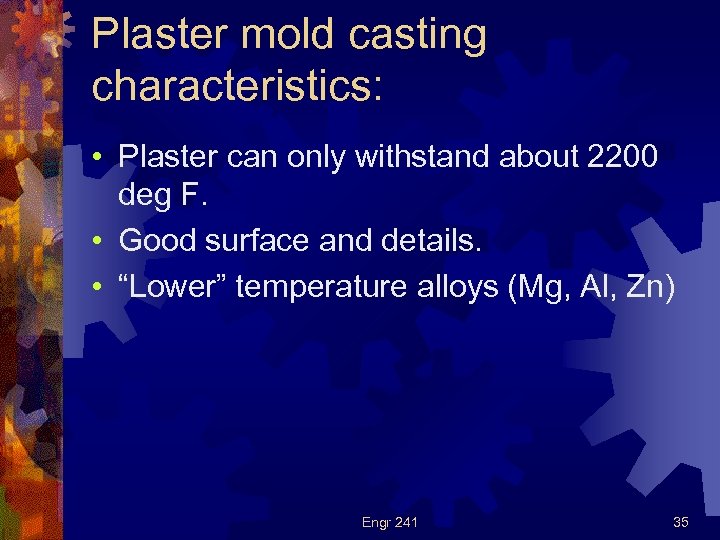 Plaster mold casting characteristics:

• Plaster can only withstand about 2200 deg F.
• Good surface and details.
• “Lower” temperature alloys (Mg, Al, Zn)

Engr 241

35